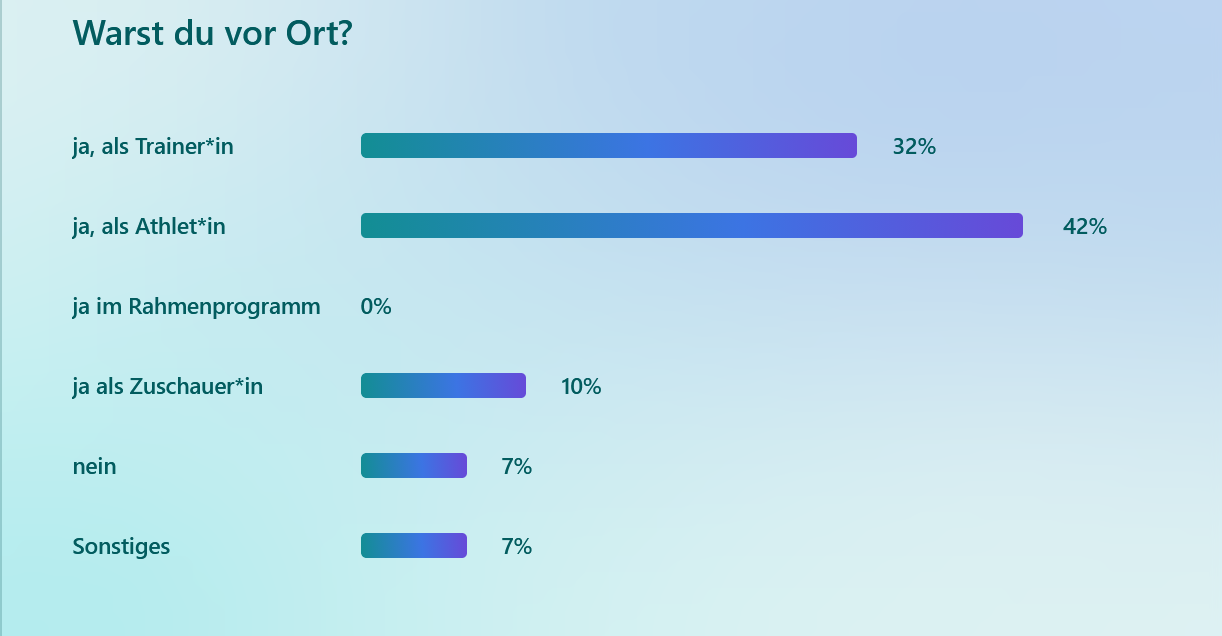 Warst du vor Ort?

ja, als Trainer*in 32%

ja, als Athlet*in 42%

ja im Rahmenprogramm 0%

ja als Zuschauer*in 10%

nein 7%

Sonstiges 7%